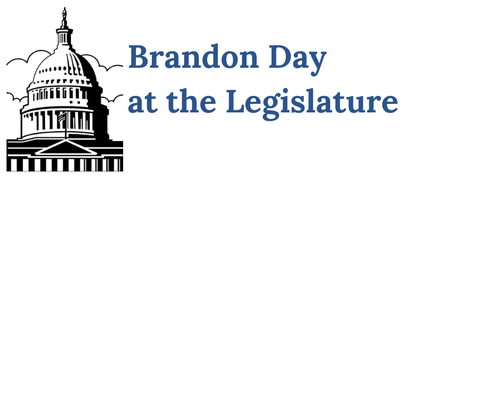 Brandon Day
at the Legislature